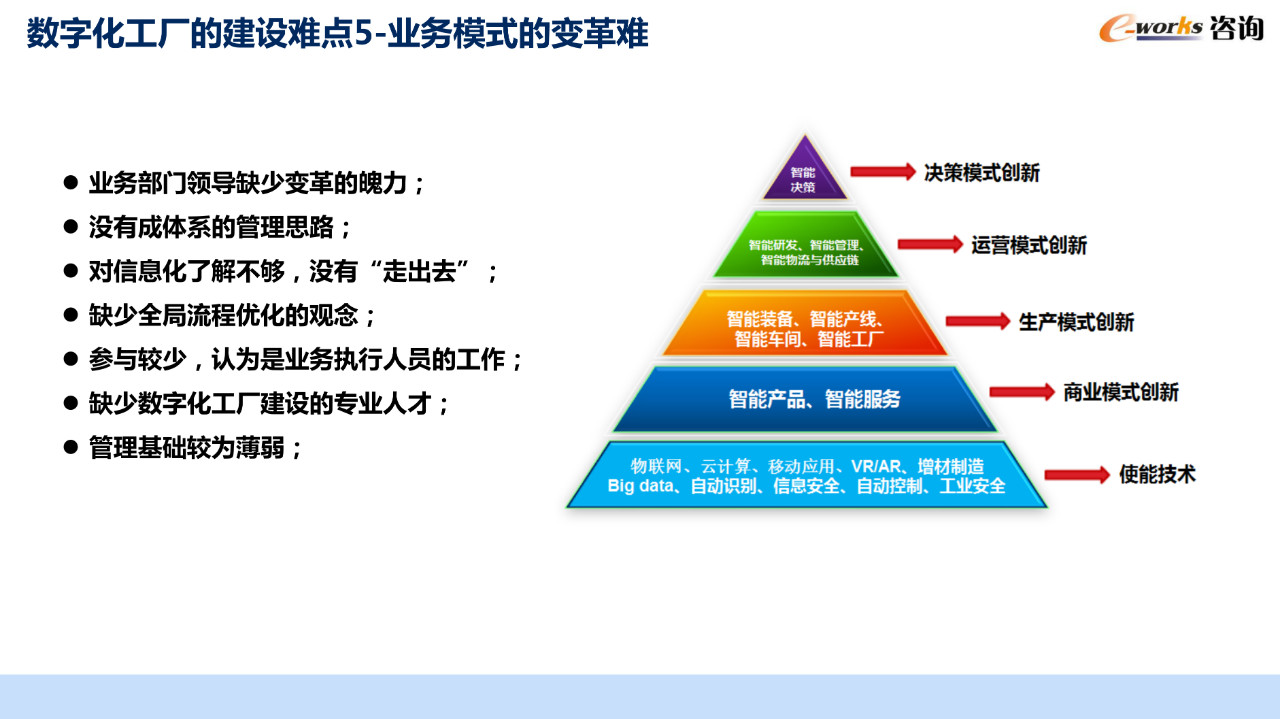 数字化工厂的建设难点5-业务模式的变革难

e-works 咨询

● 业务部门领导缺少变革的魄力；
● 没有成体系的管理思路；
● 对信息化了解不够，没有“走出去”；
● 缺少全局流程优化的观念；
● 参与较少，认为是业务执行人员的工作；
● 缺少数字化工厂建设的专业人才；
● 管理基础较为薄弱；

智能决策
决策模式创新

智能研发、智能管理、智能物流与供应链
运营模式创新

智能装备、智能产线、智能车间、智能工厂
生产模式创新

智能产品、智能服务
商业模式创新

物联网、云计算、移动应用、VR/AR、增材制造
Big data、自动识别、信息安全、自动控制、工业安全
使能技术